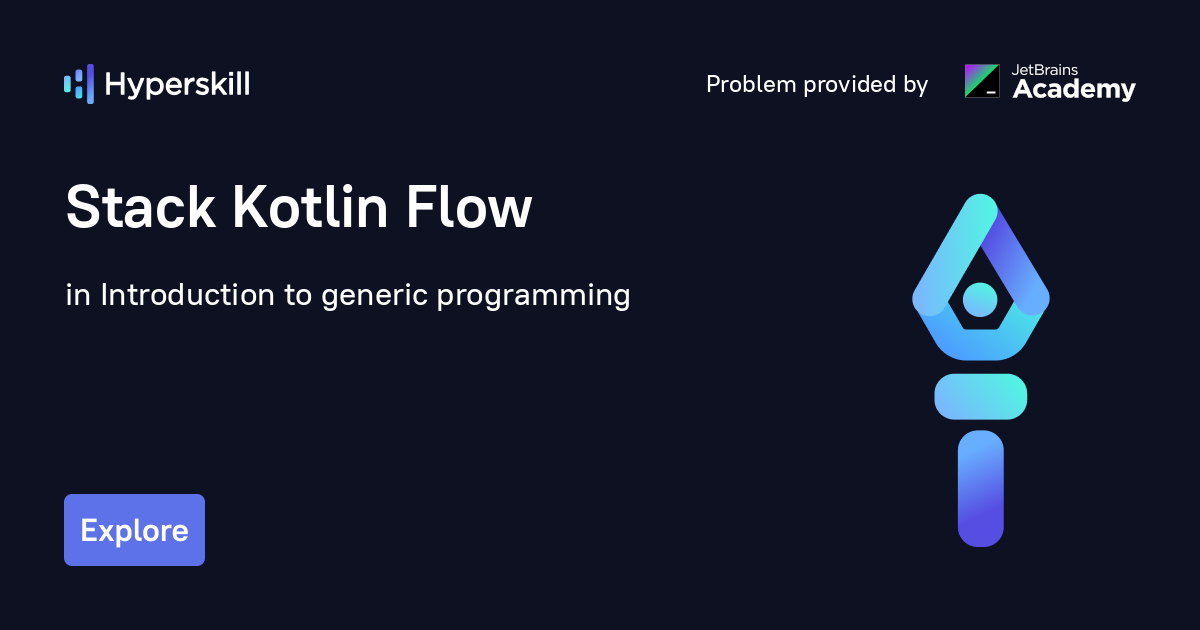 Hyperskill

Problem provided by

JetBrains Academy

Stack Kotlin Flow

in Introduction to generic programming

Explore